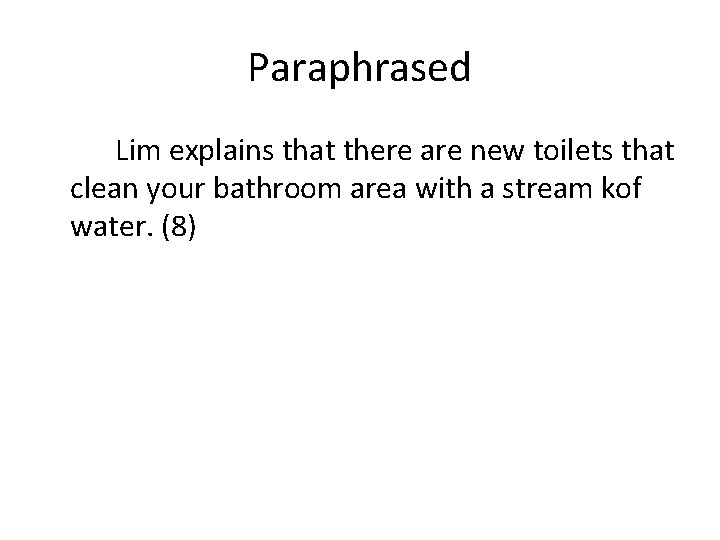 Paraphrased

Lim explains that there are new toilets that clean your bathroom area with a stream kof water. (8)